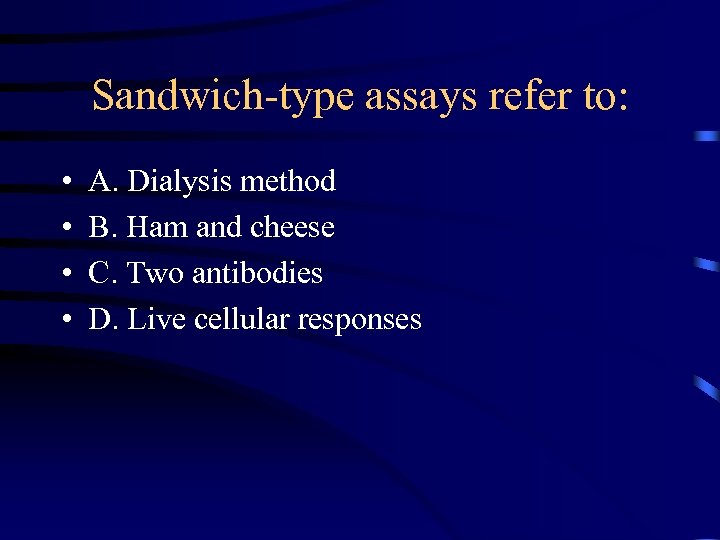 Sandwich-type assays refer to:

• A. Dialysis method
• B. Ham and cheese
• C. Two antibodies
• D. Live cellular responses